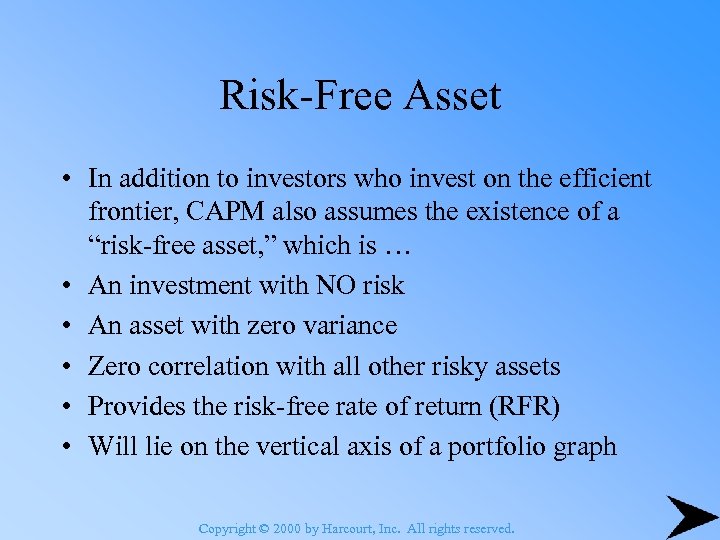 Risk-Free Asset

• In addition to investors who invest on the efficient frontier, CAPM also assumes the existence of a “risk-free asset,” which is …
• An investment with NO risk
• An asset with zero variance
• Zero correlation with all other risky assets
• Provides the risk-free rate of return (RFR)
• Will lie on the vertical axis of a portfolio graph

Copyright © 2000 by Harcourt, Inc. All rights reserved.